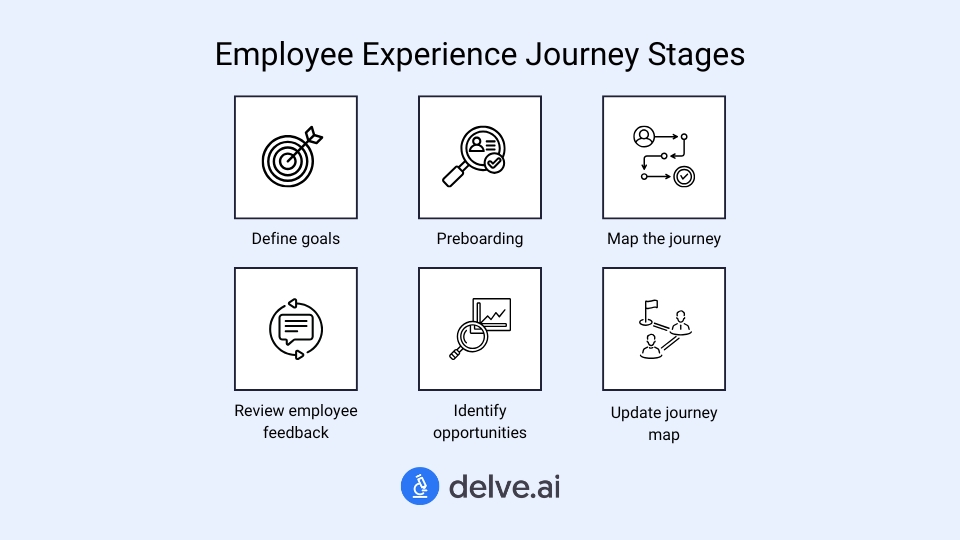 Employee Experience Journey Stages

Define goals

Preboarding

Map the journey

Review employee feedback

Identify opportunities

Update journey map

delve.ai